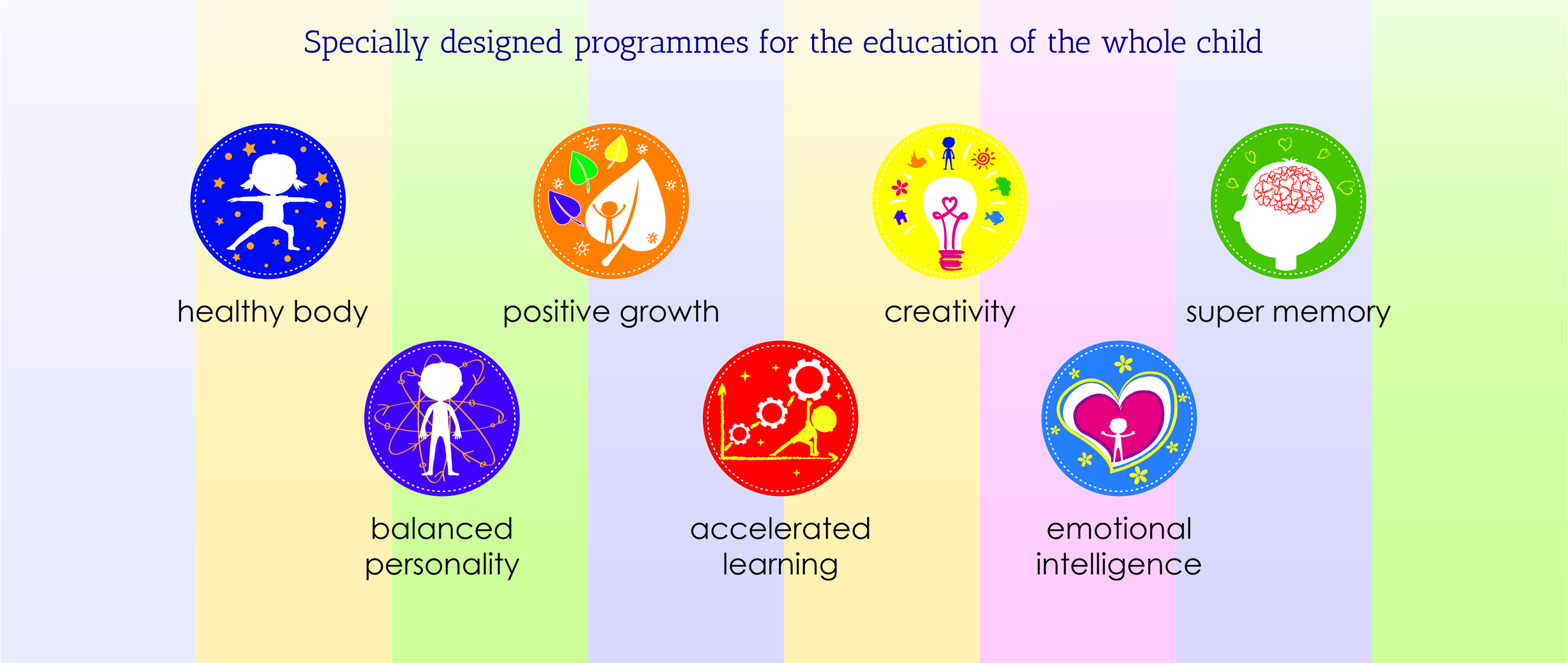 Specially designed programmes for the education of the whole child

healthy body

positive growth

creativity

super memory

balanced personality

accelerated learning

emotional intelligence